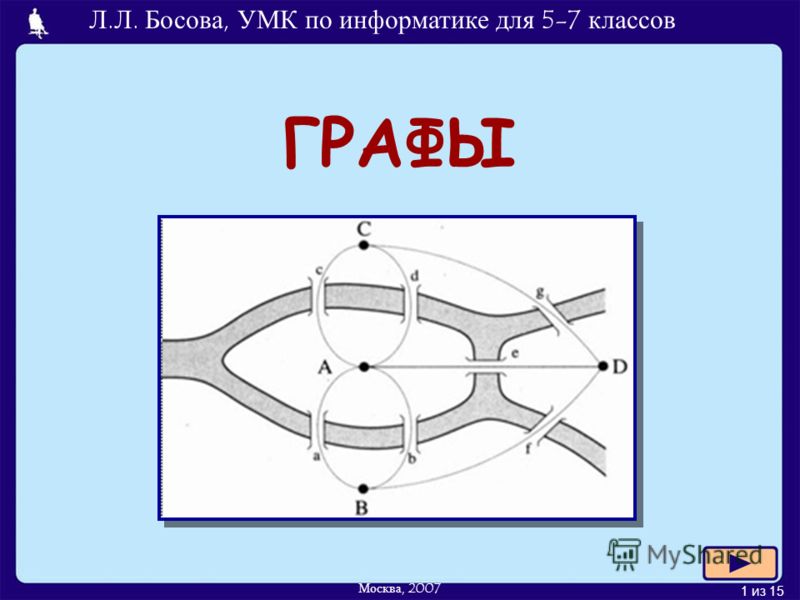 Л.Л. Босова, УМК по информатике для 5-7 классов

ГРАФЫ

C
c
d
g
A
e
D
a
b
f
B

MyShared

Москва, 2007

1 из 15